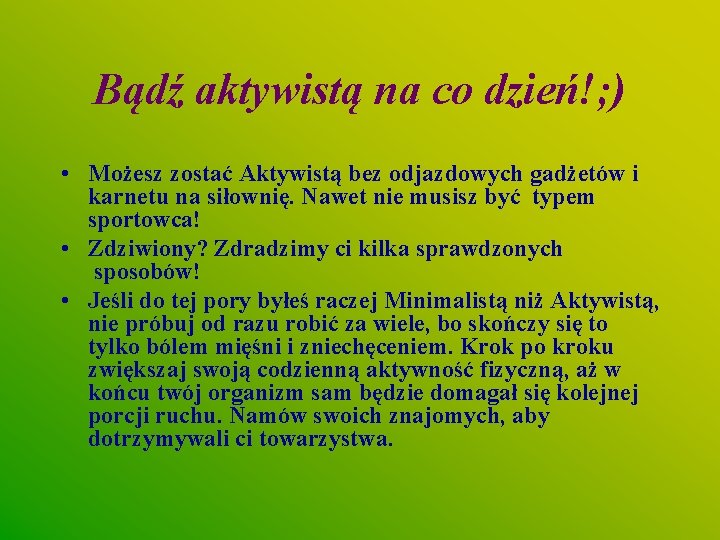 Bądź aktywistą na co dzień!;)

• Możesz zostać Aktywistą bez odjazdowych gadżetów i karnetu na siłownię. Nawet nie musisz być typem sportowca!
• Zdziwiony? Zdradzimy ci kilka sprawdzonych sposobów!
• Jeśli do tej pory byłeś raczej Minimalistą niż Aktywistą, nie próbuj od razu robić za wiele, bo skończy się to tylko bólem mięśni i zniechęceniem. Krok po kroku zwiększaj swoją codzienną aktywność fizyczną, aż w końcu twój organizm sam będzie domagał się kolejnej porcji ruchu. Namów swoich znajomych, aby dotrzymywali ci towarzystwa.